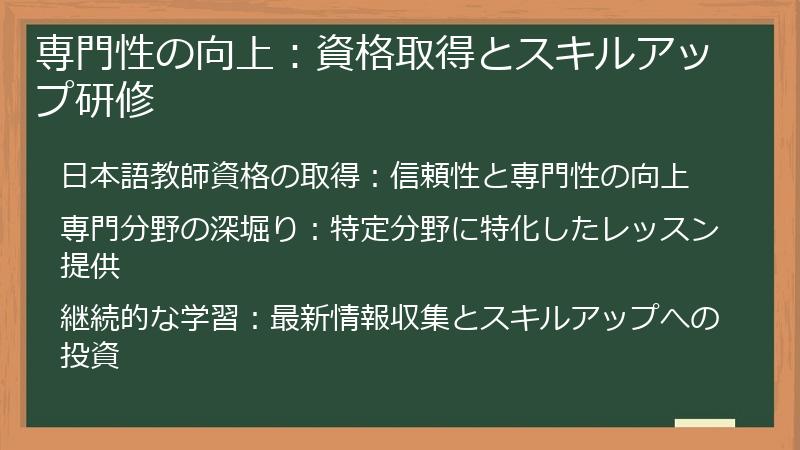 専門性の向上：資格取得とスキルアップ研修

日本語教師資格の取得：信頼性と専門性の向上

専門分野の深堀り：特定分野に特化したレッスン提供

継続的な学習：最新情報収集とスキルアップへの投資